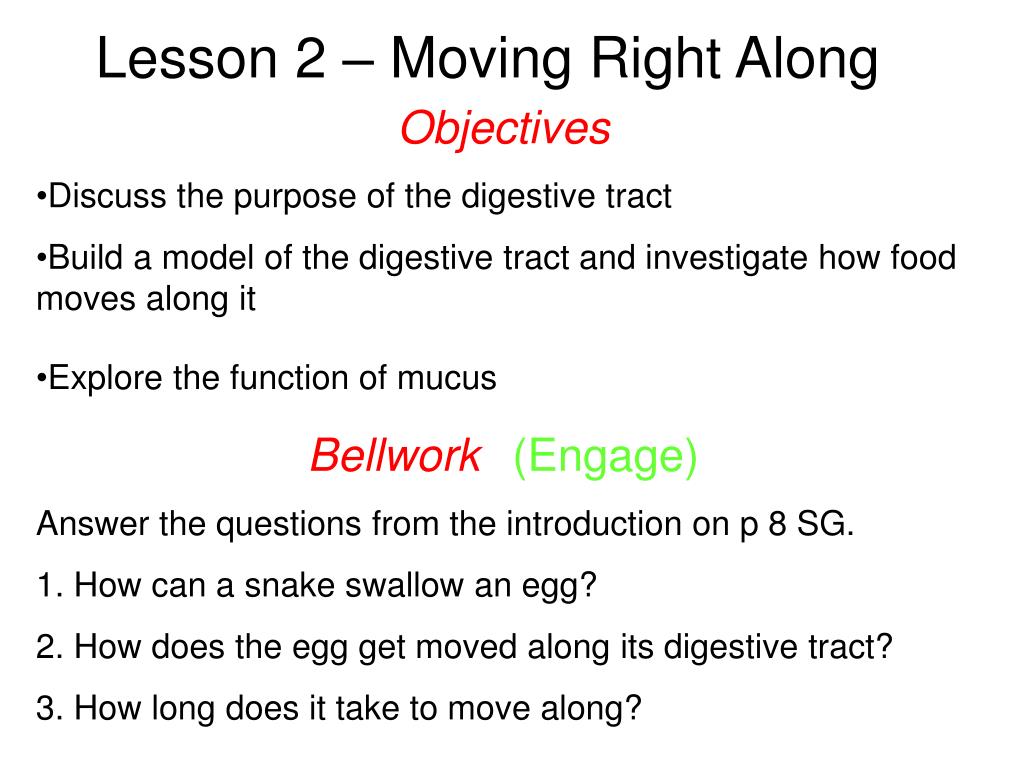 Lesson 2 – Moving Right Along

Objectives

•Discuss the purpose of the digestive tract

•Build a model of the digestive tract and investigate how food moves along it

•Explore the function of mucus

Bellwork (Engage)

Answer the questions from the introduction on p 8 SG.

1. How can a snake swallow an egg?

2. How does the egg get moved along its digestive tract?

3. How long does it take to move along?